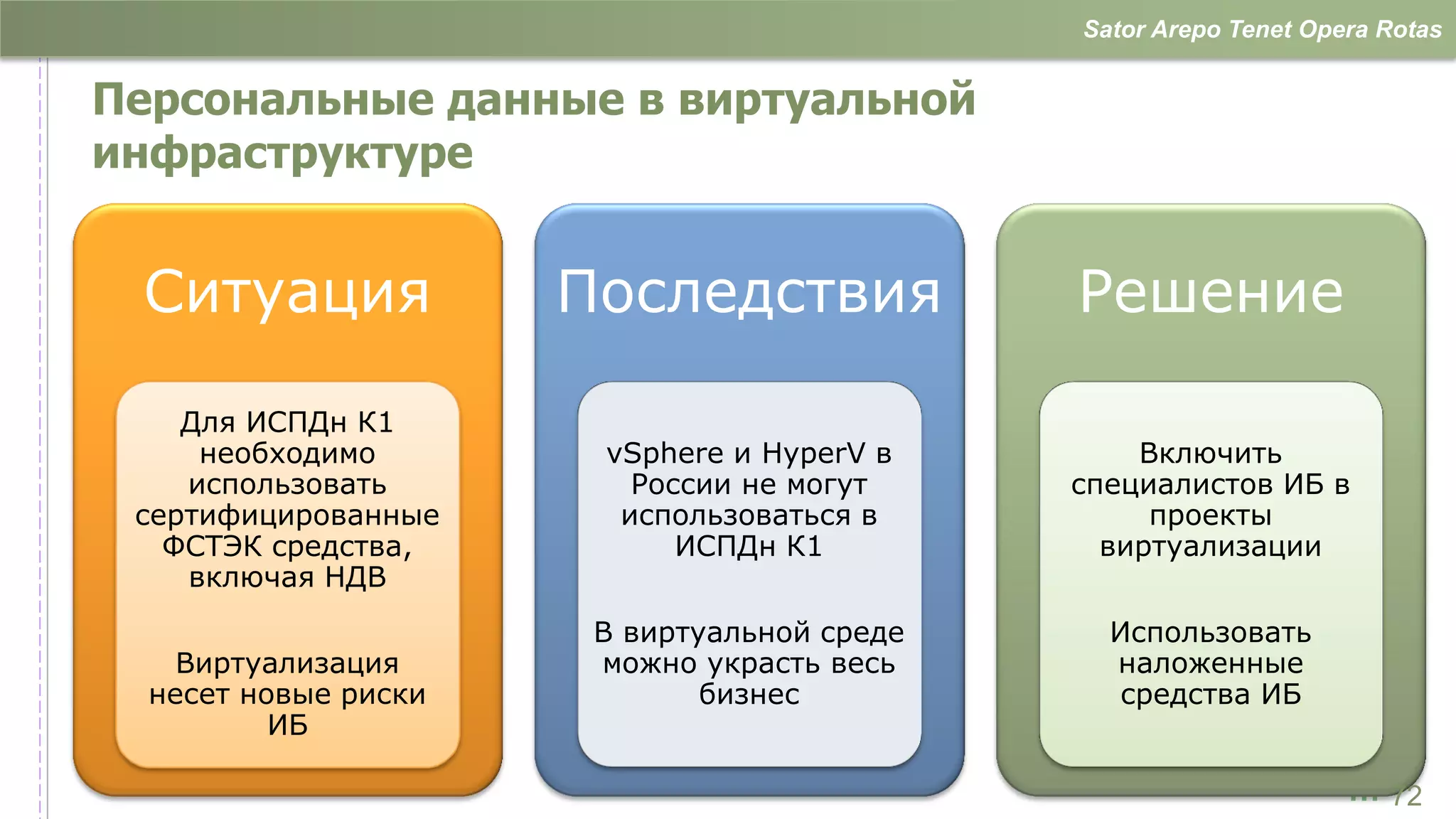 Sator Arepo Tenet Opera Rotas

Персональные данные в виртуальной инфраструктуре

Ситуация

Для ИСПДн К1 необходимо использовать сертифицированные ФСТЭК средства, включая НДВ

Виртуализация несет новые риски ИБ

Последствия

vSphere и HyperV в России не могут использоваться в ИСПДн К1

В виртуальной среде можно украсть весь бизнес

Решение

Включить специалистов ИБ в проекты виртуализации

Использовать наложенные средства ИБ

72